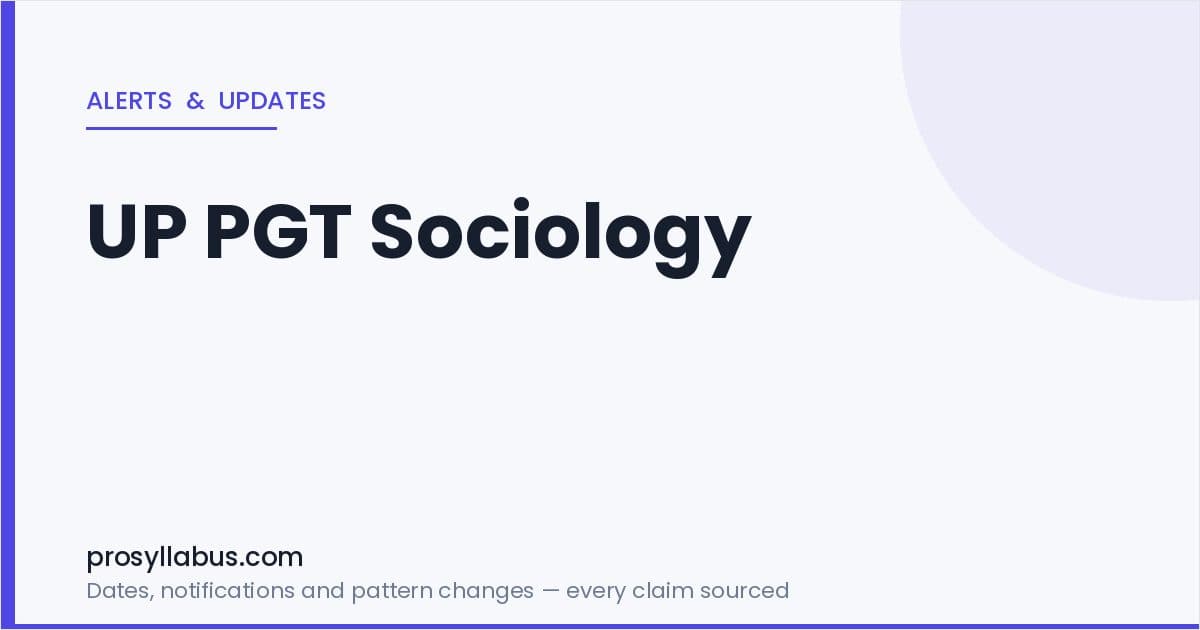 ALERTS & UPDATES

UP PGT Sociology

prosyllabus.com

Dates, notifications and pattern changes — every claim sourced